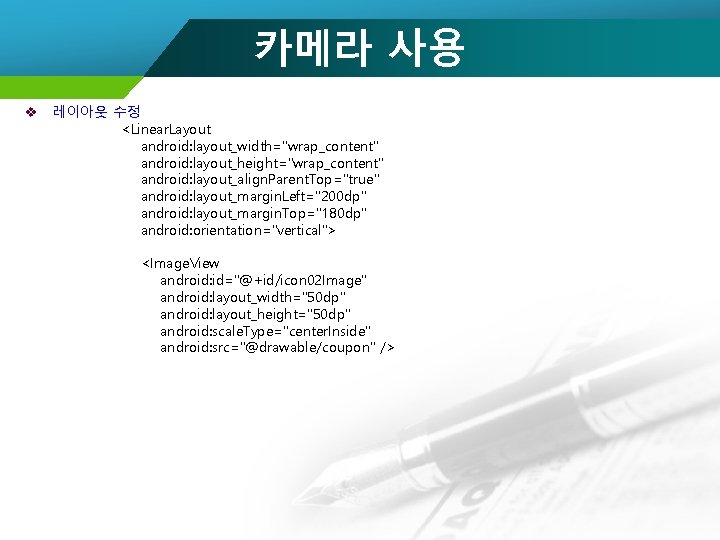 카메라 사용

❖ 레이아웃 수정

<LinearLayout
android:layout_width="wrap_content"
android:layout_height="wrap_content"
android:layout_alignParentTop="true"
android:layout_marginLeft="200dp"
android:layout_marginTop="180dp"
android:orientation="vertical">

<ImageView
android:id="@+id/icon02Image"
android:layout_width="50dp"
android:layout_height="50dp"
android:scaleType="centerInside"
android:src="@drawable/coupon" />